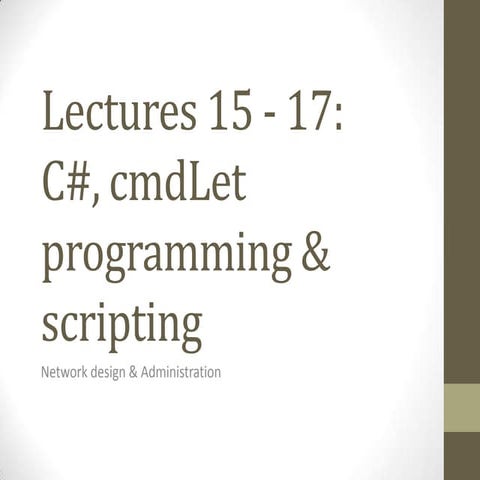 Lectures 15 - 17: C#, cmdLet programming & scripting

Network design & Administration